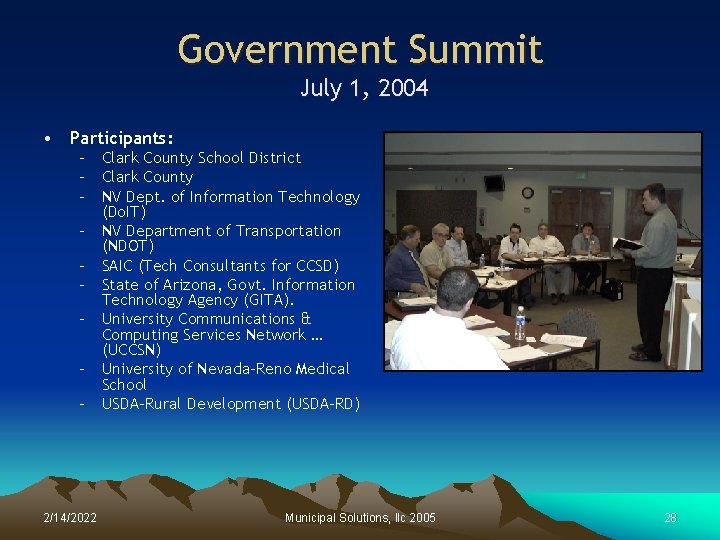 Government Summit
July 1, 2004

• Participants:
– Clark County School District
– Clark County
– NV Dept. of Information Technology (DoIT)
– NV Department of Transportation (NDOT)
– SAIC (Tech Consultants for CCSD)
– State of Arizona, Govt. Information Technology Agency (GITA).
– University Communications & Computing Services Network … (UCCSN)
– University of Nevada-Reno Medical School
– USDA-Rural Development (USDA-RD)

2/14/2022
Municipal Solutions, llc 2005
28